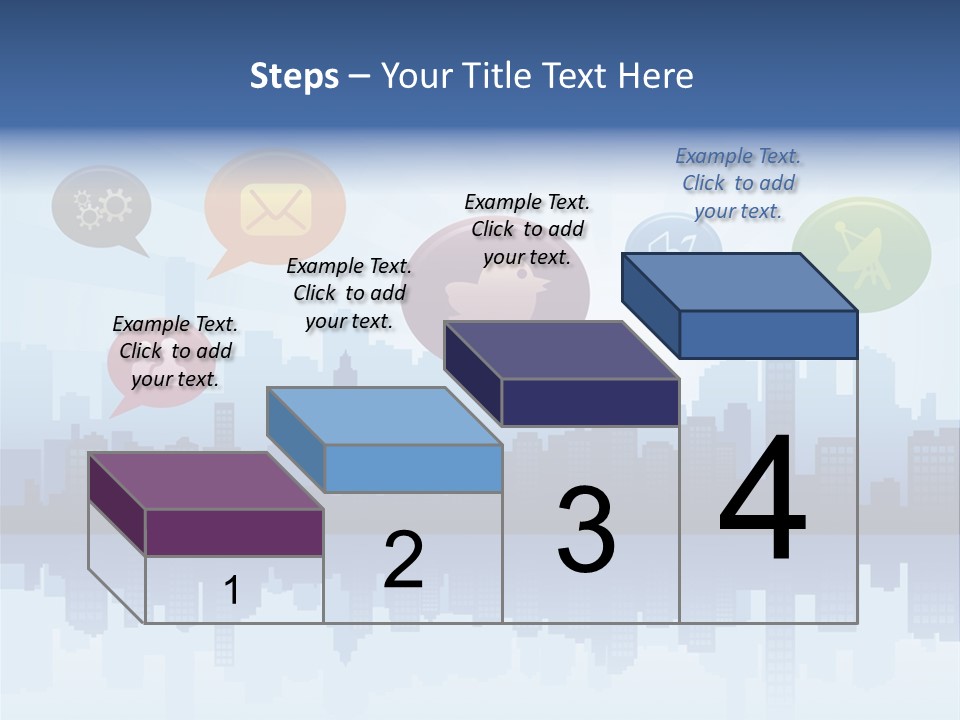 Steps – Your Title Text Here

Example Text. Click to add your text.

Example Text. Click to add your text.

Example Text. Click to add your text.

Example Text. Click to add your text.

1

2

3

4